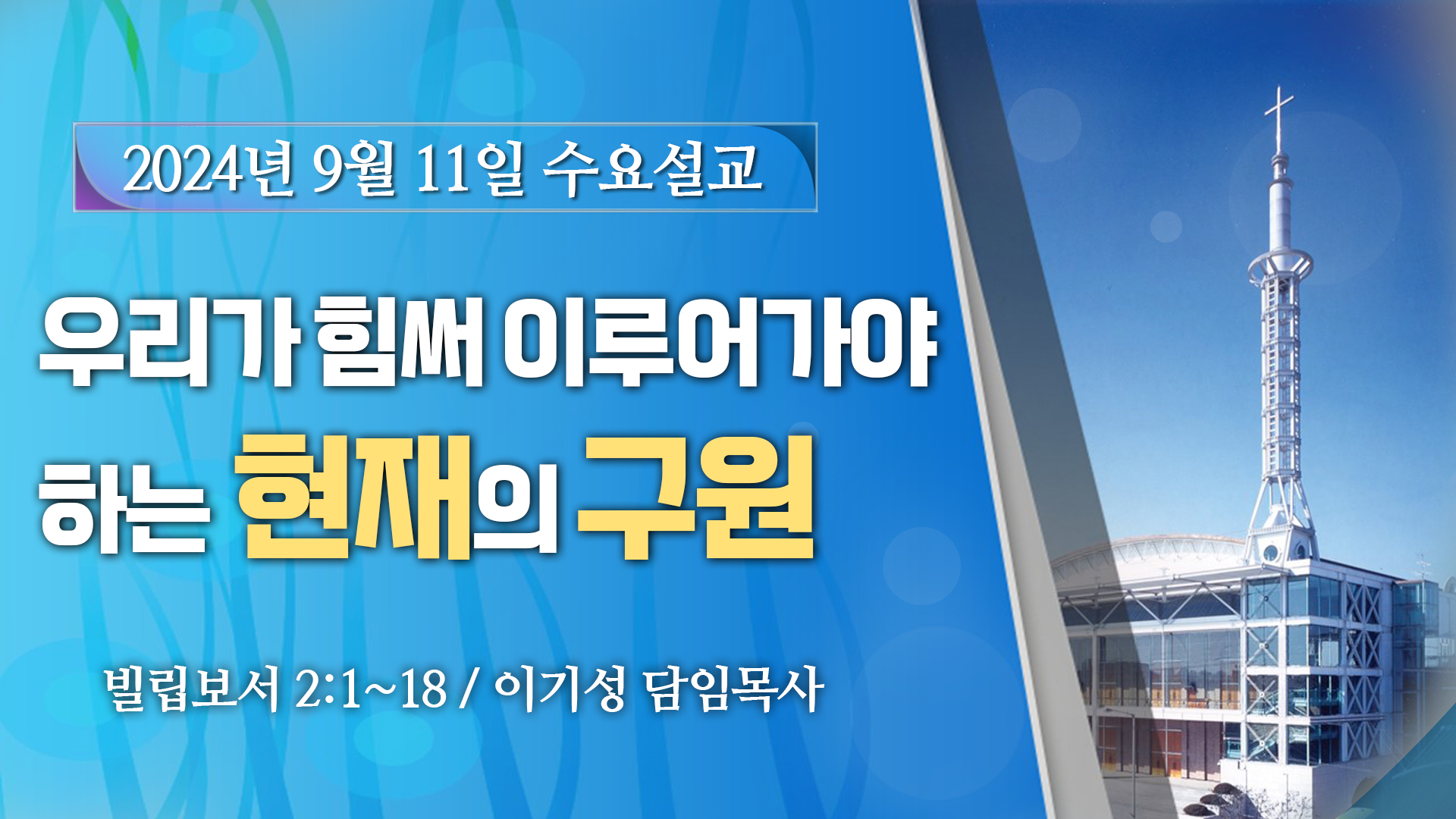 2024년 9월 11일 수요설교

우리가 힘써 이루어가야 하는 현재의 구원

빌립보서 2:1~18 / 이기성 담임목사